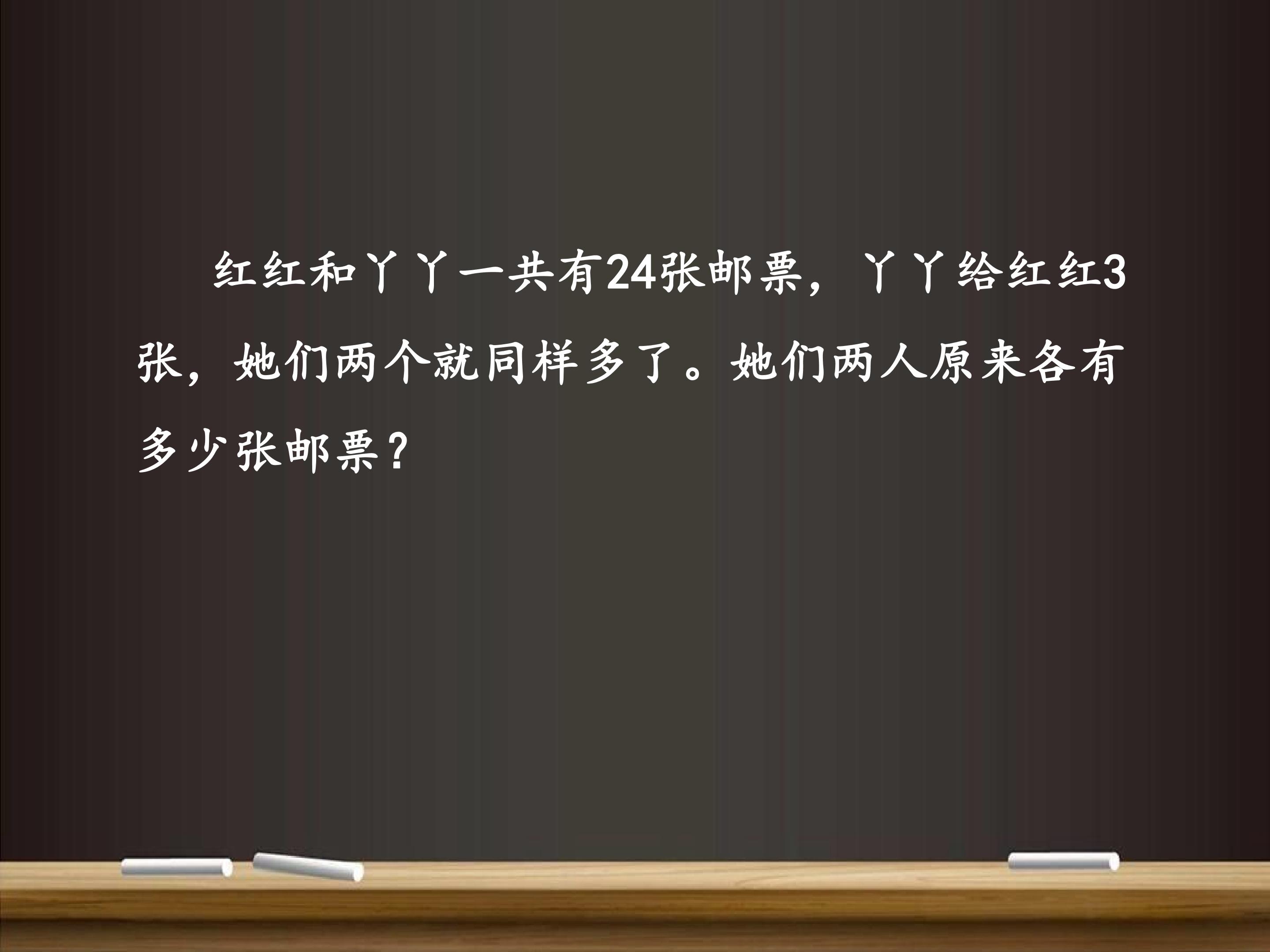 红红和丫丫一共有24张邮票，丫丫给红红3张，她们两个就同样多了。她们两人原来各有多少张邮票？